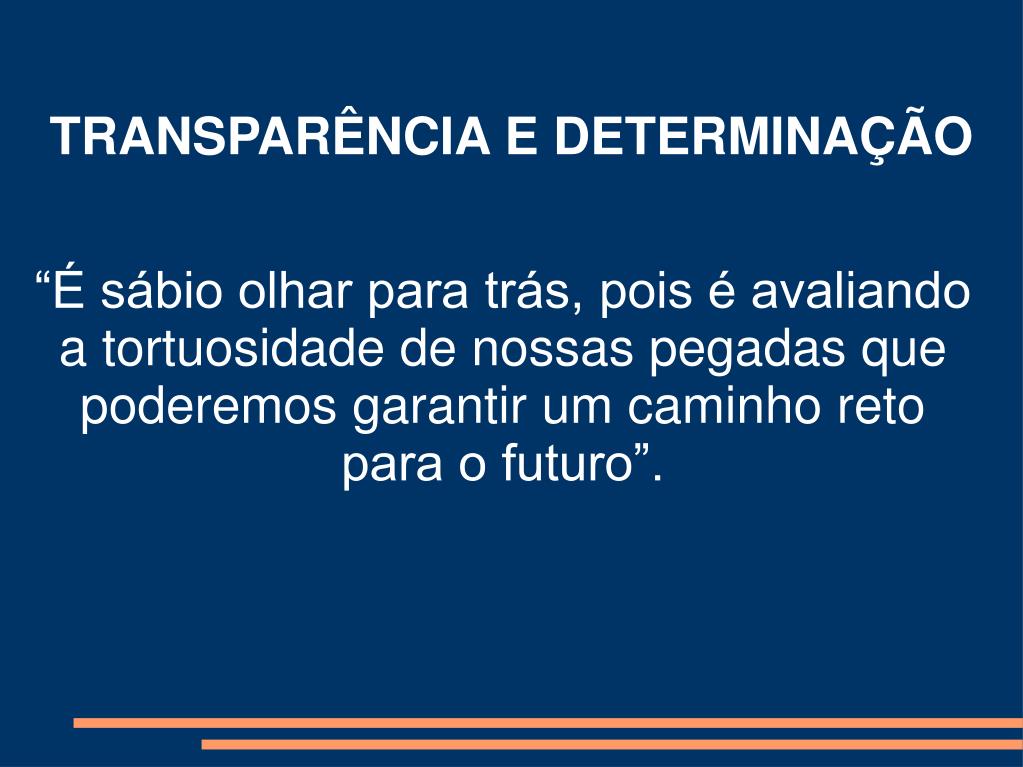 TRANSPARÊNCIA E DETERMINAÇÃO

“É sábio olhar para trás, pois é avaliando a tortuosidade de nossas pegadas que poderemos garantir um caminho reto para o futuro”.